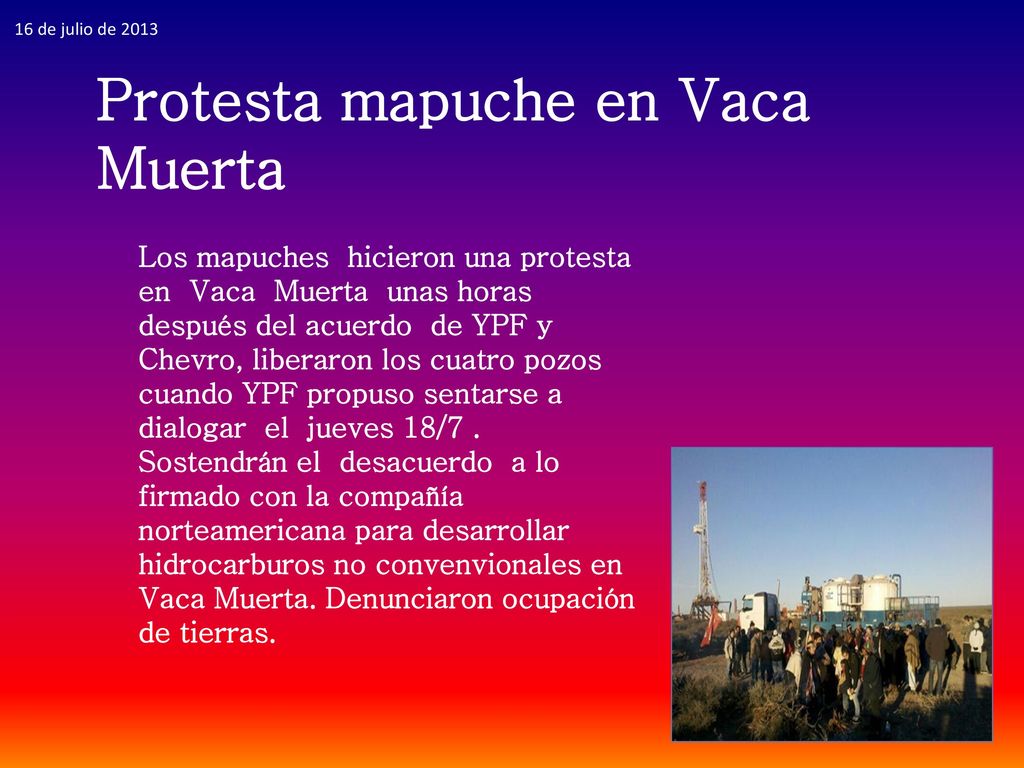 16 de julio de 2013

Protesta mapuche en Vaca Muerta

Los mapuches hicieron una protesta en Vaca Muerta unas horas después del acuerdo de YPF y Chevro, liberaron los cuatro pozos cuando YPF propuso sentarse a dialogar el jueves 18/7 . Sostendrán el desacuerdo a lo firmado con la compañía norteamericana para desarrollar hidrocarburos no convenvionales en Vaca Muerta. Denunciaron ocupación de tierras.